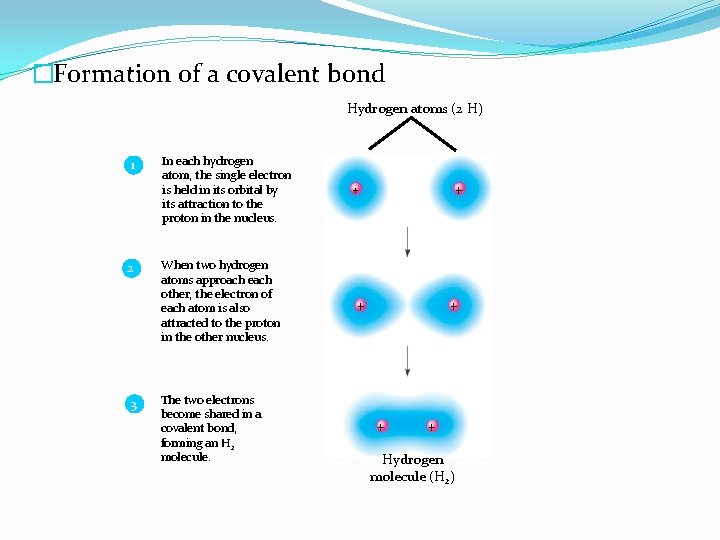 Formation of a covalent bond

Hydrogen atoms (2 H)

1 In each hydrogen atom, the single electron is held in its orbital by its attraction to the proton in the nucleus.

+ +

2 When two hydrogen atoms approach each other, the electron of each atom is also attracted to the proton in the other nucleus.

+ +

3 The two electrons become shared in a covalent bond, forming an $H_2$ molecule.

+ +

Hydrogen molecule ($H_2$)